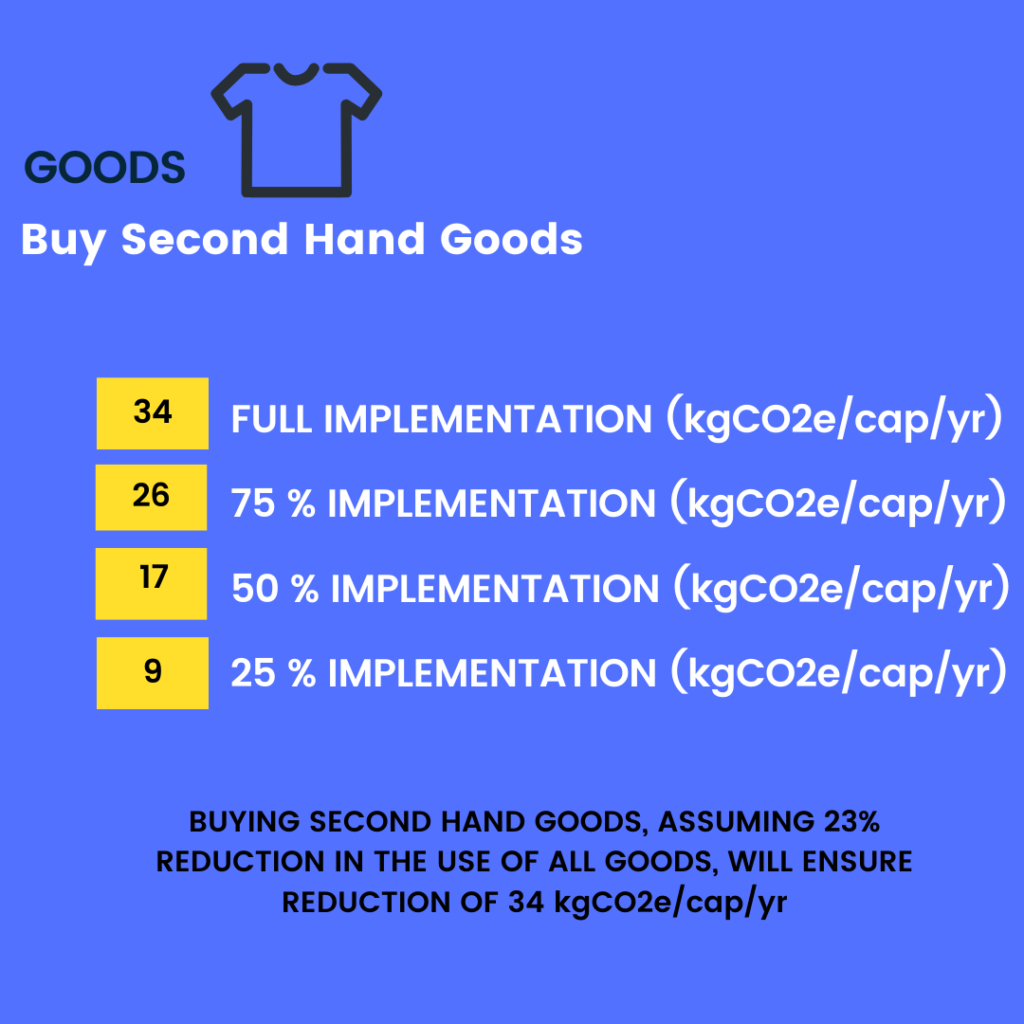 GOODS

Buy Second Hand Goods

34 FULL IMPLEMENTATION (kgCO2e/cap/yr)

26 75 % IMPLEMENTATION (kgCO2e/cap/yr)

17 50 % IMPLEMENTATION (kgCO2e/cap/yr)

9 25 % IMPLEMENTATION (kgCO2e/cap/yr)

BUYING SECOND HAND GOODS, ASSUMING 23% REDUCTION IN THE USE OF ALL GOODS, WILL ENSURE REDUCTION OF 34 kgCO2e/cap/yr